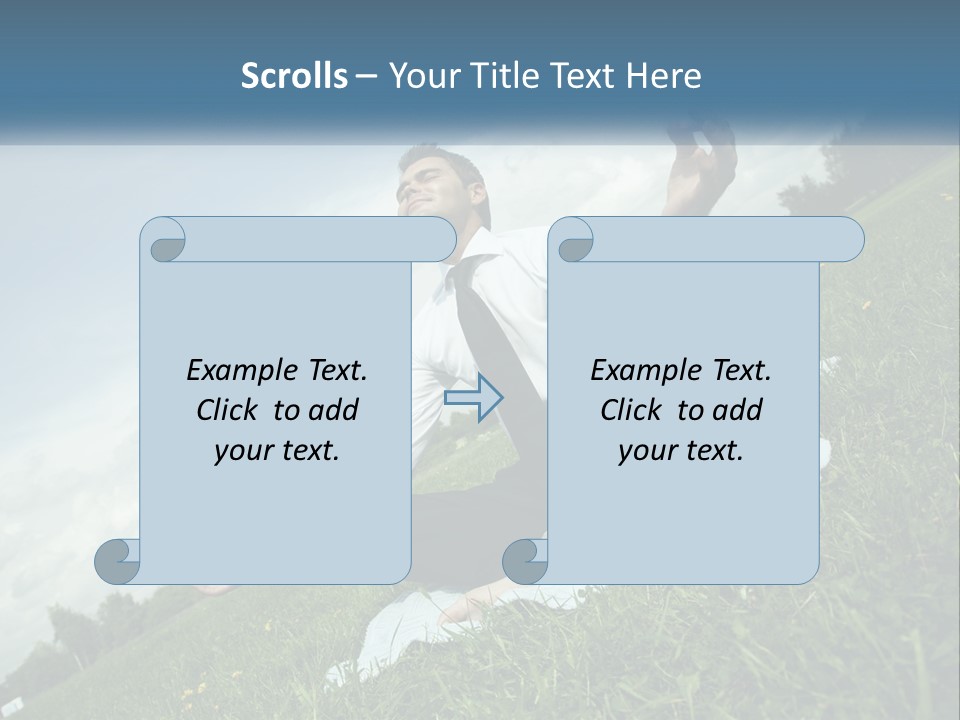 Scrolls – Your Title Text Here

Example Text. Click to add your text.

Example Text. Click to add your text.